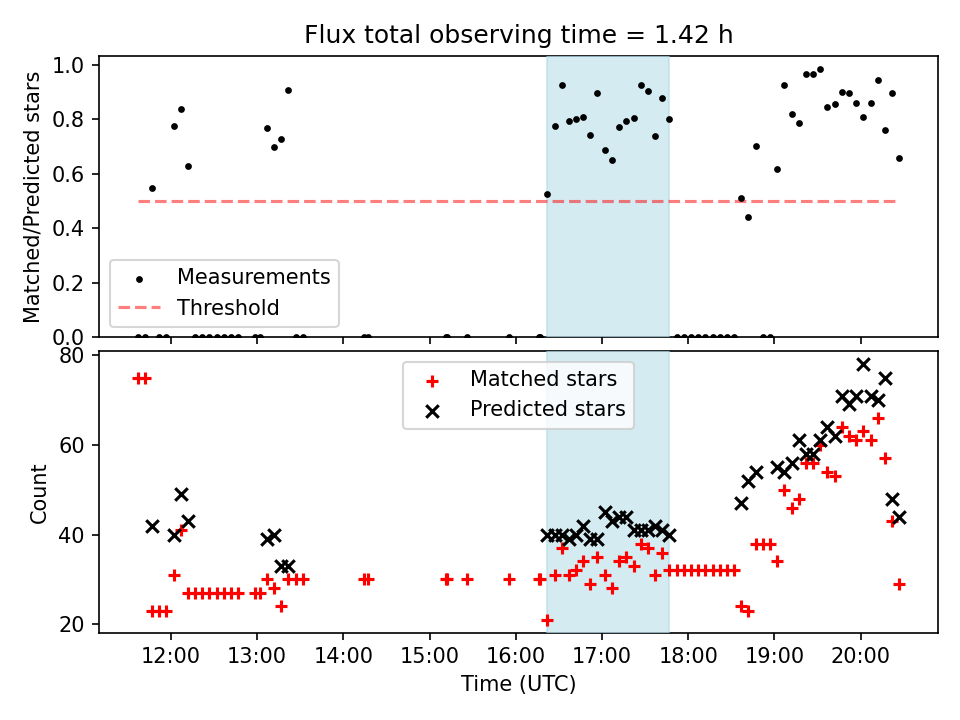 Flux total observing time = 1.42 h

Matched/Predicted stars

1.0
0.8
0.6
0.4
0.2
0.0

Measurements
Threshold

Count

80
60
40
20

Matched stars
Predicted stars

12:00
13:00
14:00
15:00
16:00
17:00
18:00
19:00
20:00

Time (UTC)